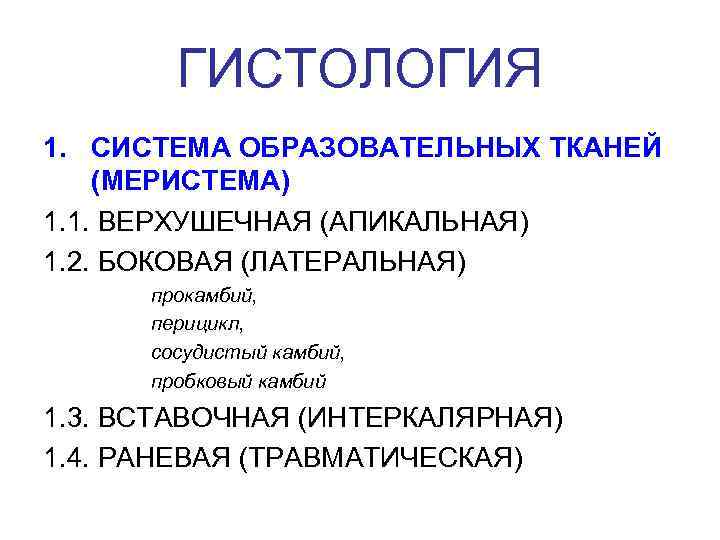 ГИСТОЛОГИЯ

1. СИСТЕМА ОБРАЗОВАТЕЛЬНЫХ ТКАНЕЙ (МЕРИСТЕМА)

1.1. ВЕРХУШЕЧНАЯ (АПИКАЛЬНАЯ)

1.2. БОКОВАЯ (ЛАТЕРАЛЬНАЯ)

прокамбий,
перицикл,
сосудистый камбий,
пробковый камбий

1.3. ВСТАВОЧНАЯ (ИНТЕРКАЛЯРНАЯ)

1.4. РАНЕВАЯ (ТРАВМАТИЧЕСКАЯ)